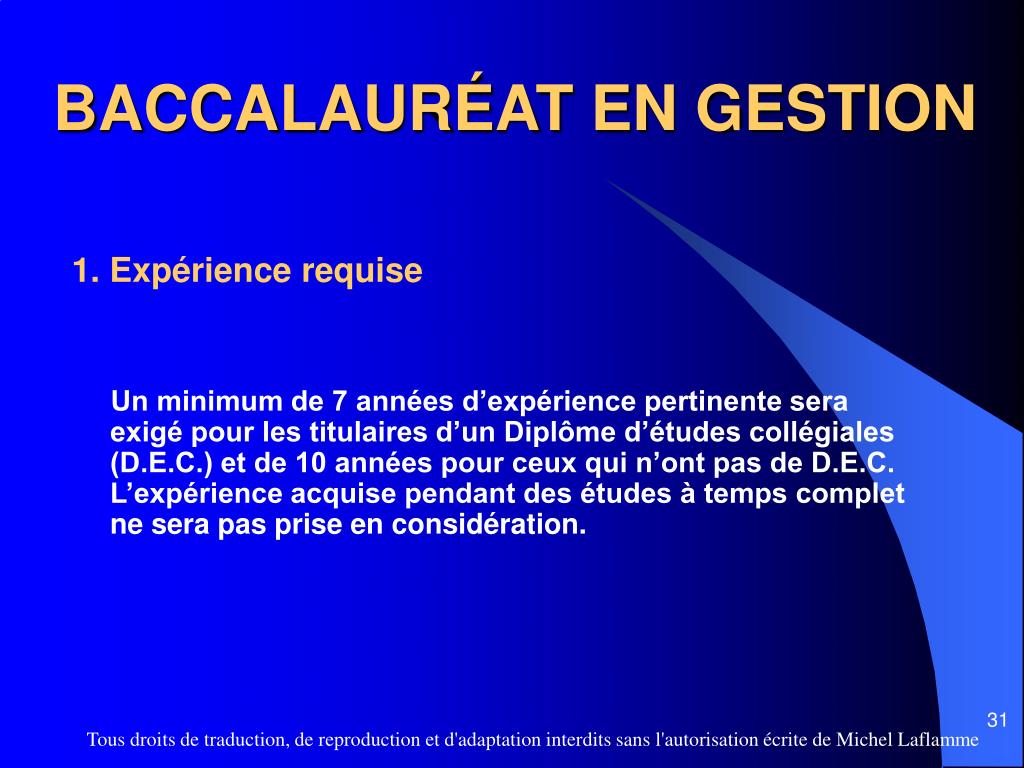 BACCALAURÉAT EN GESTION

1. Expérience requise

Un minimum de 7 années d’expérience pertinente sera exigé pour les titulaires d’un Diplôme d’études collégiales (D.E.C.) et de 10 années pour ceux qui n’ont pas de D.E.C. L’expérience acquise pendant des études à temps complet ne sera pas prise en considération.

31

Tous droits de traduction, de reproduction et d'adaptation interdits sans l'autorisation écrite de Michel Laflamme